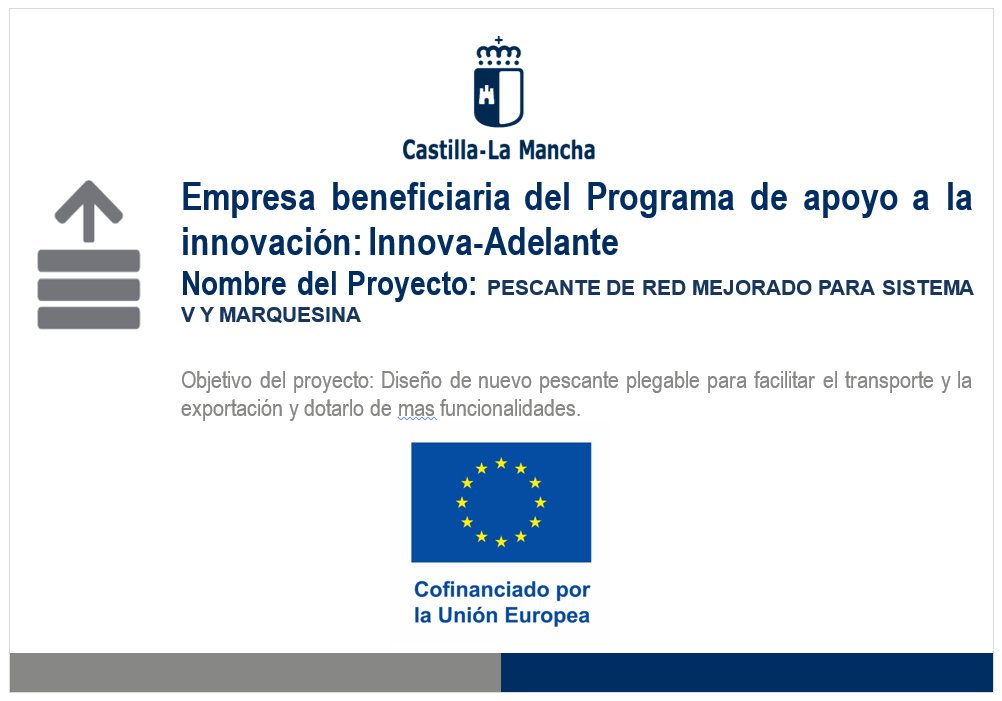 Castilla-La Mancha

Empresa beneficiaria del Programa de apoyo a la innovación: Innova-Adelante

Nombre del Proyecto: PESCANTE DE RED MEJORADO PARA SISTEMA V Y MARQUESINA

Objetivo del proyecto: Diseño de nuevo pescante plegable para facilitar el transporte y la exportación y dotarlo de mas funcionalidades.

Cofinanciado por la Unión Europea